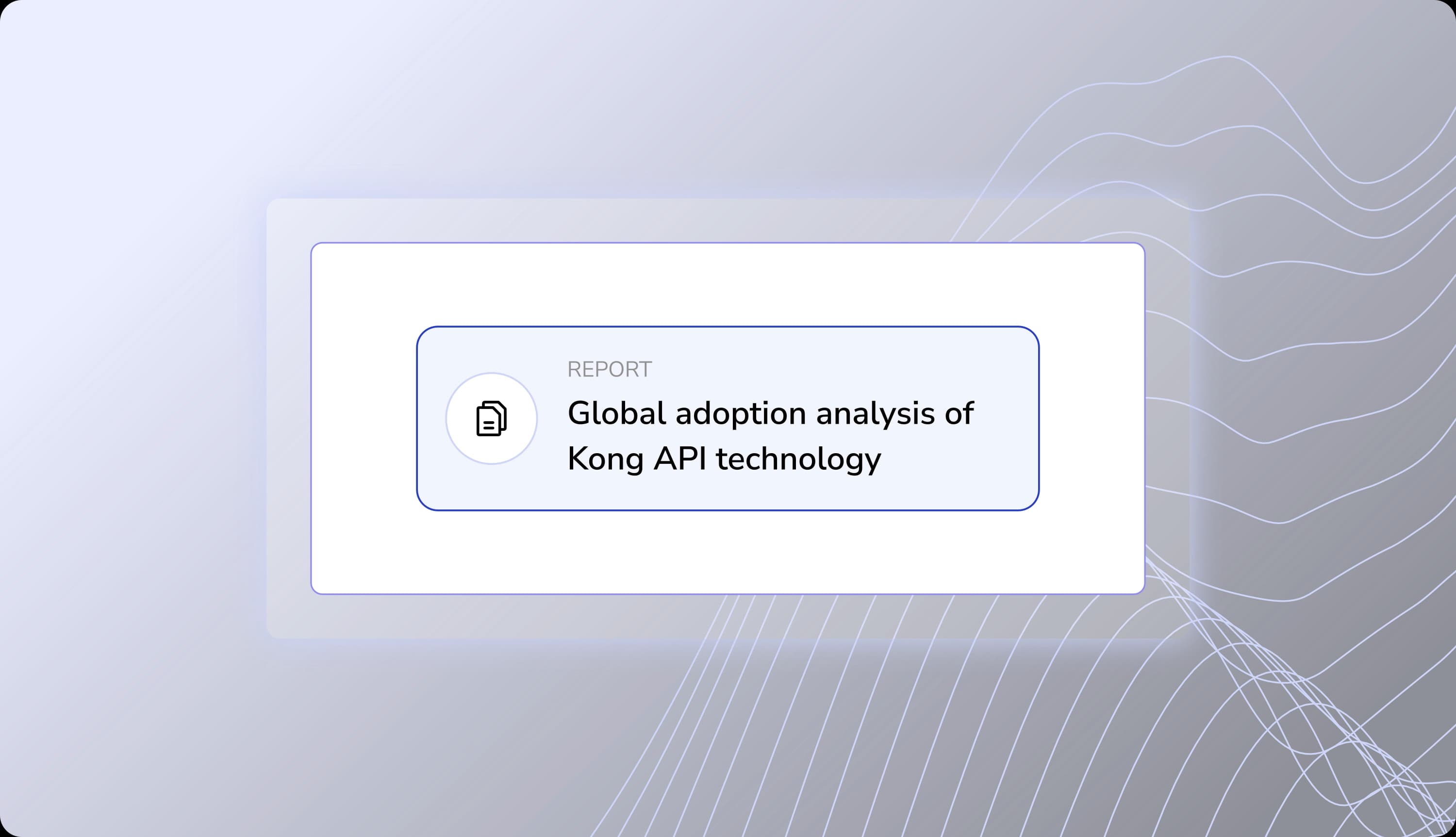 REPORT

Global adoption analysis of Kong API technology